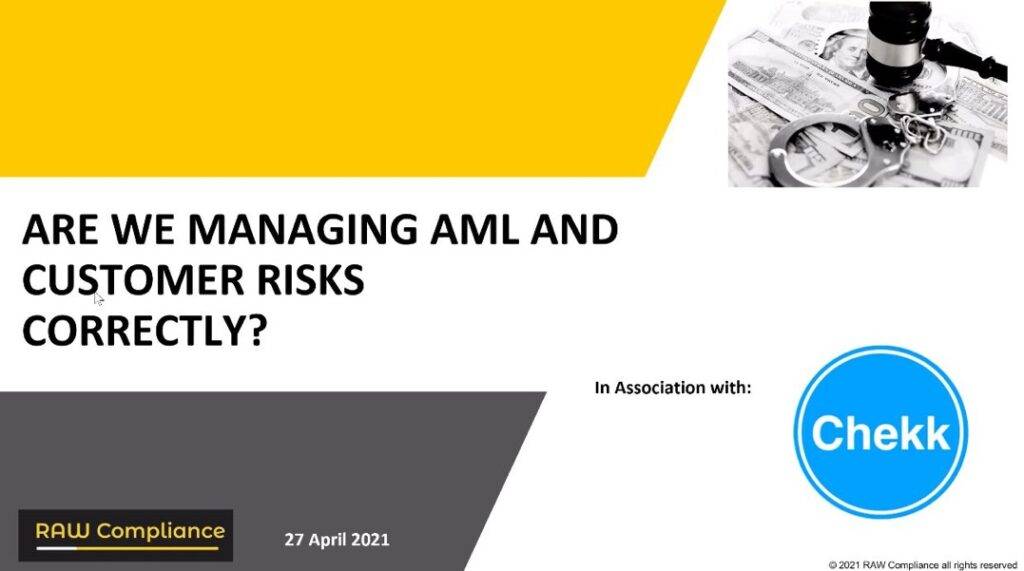 ARE WE MANAGING AML AND CUSTOMER RISKS CORRECTLY?

In Association with:

Chekk

RAW Compliance

27 April 2021

© 2021 RAW Compliance all rights reserved